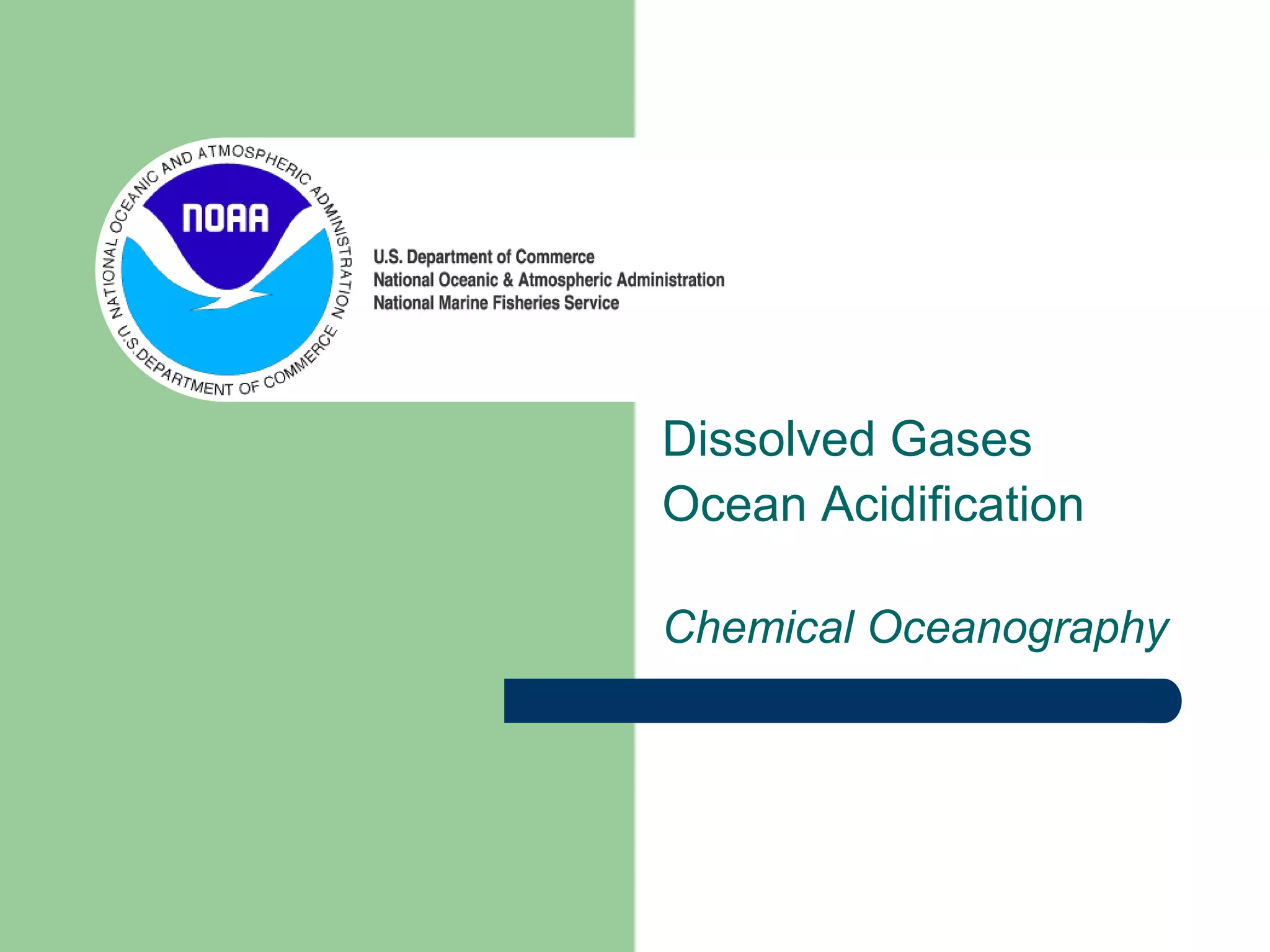 NATIONAL OCEANIC AND ATMOSPHERIC ADMINISTRATION
NOAA
U.S. DEPARTMENT OF COMMERCE

U.S. Department of Commerce
National Oceanic & Atmospheric Administration
National Marine Fisheries Service

Dissolved Gases
Ocean Acidification

Chemical Oceanography